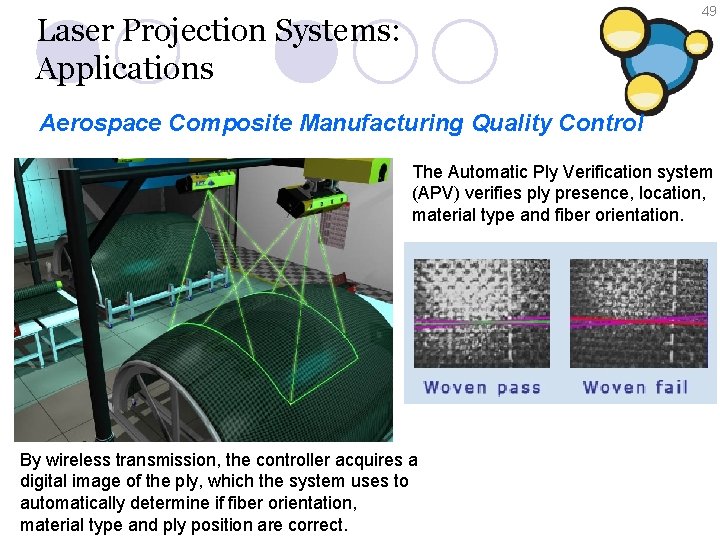 49

Laser Projection Systems: Applications

Aerospace Composite Manufacturing Quality Control

The Automatic Ply Verification system (APV) verifies ply presence, location, material type and fiber orientation.

Woven pass

Woven fail

By wireless transmission, the controller acquires a digital image of the ply, which the system uses to automatically determine if fiber orientation, material type and ply position are correct.